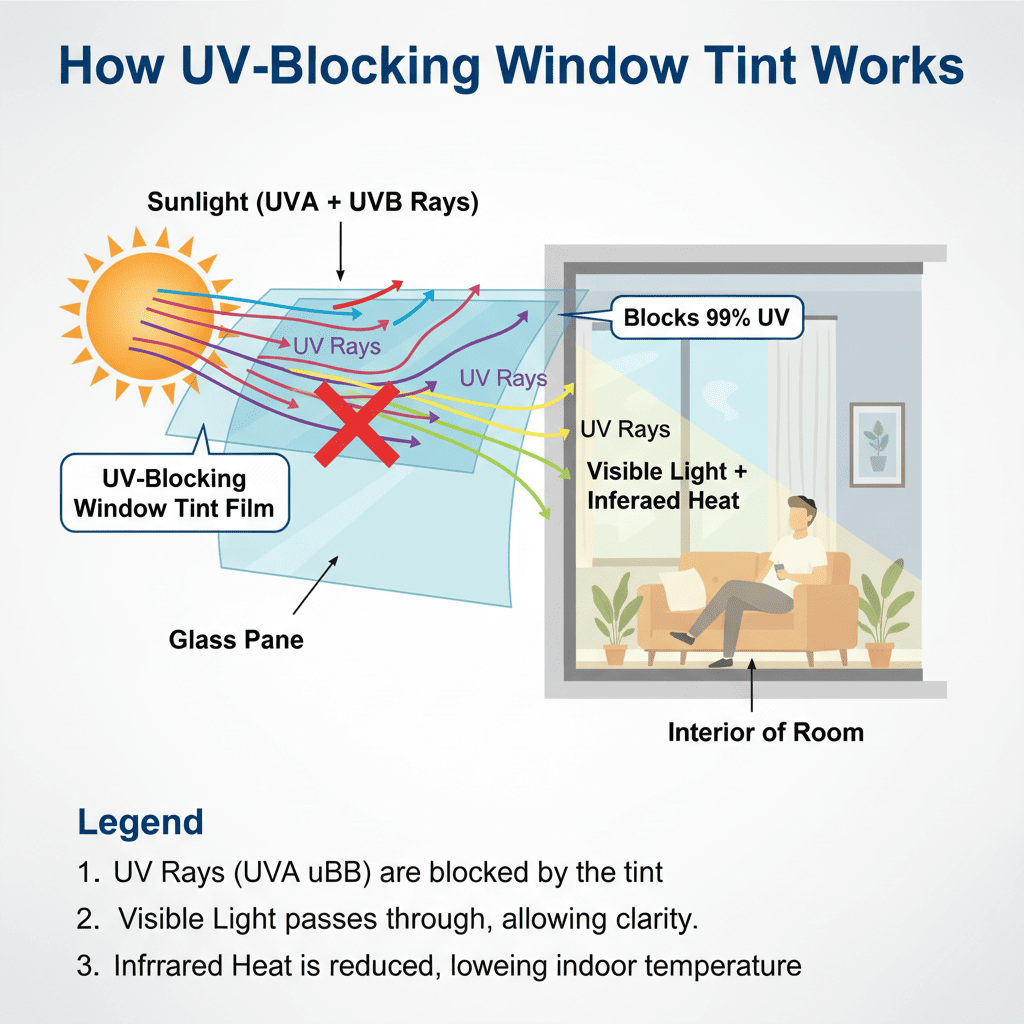 How UV-Blocking Window Tint Works

Sunlight (UVA + UVB Rays)

Blocks 99% UV

UV Rays

UV Rays

UV Rays

Visible Light + Inferaed Heat

UV-Blocking Window Tint Film

Glass Pane

Interior of Room

Legend

1. UV Rays (UVA uBB) are blocked by the tint

2. Visible Light passes through, allowing clarity.

3. Infrrared Heat is reduced, loweing indoor temperature